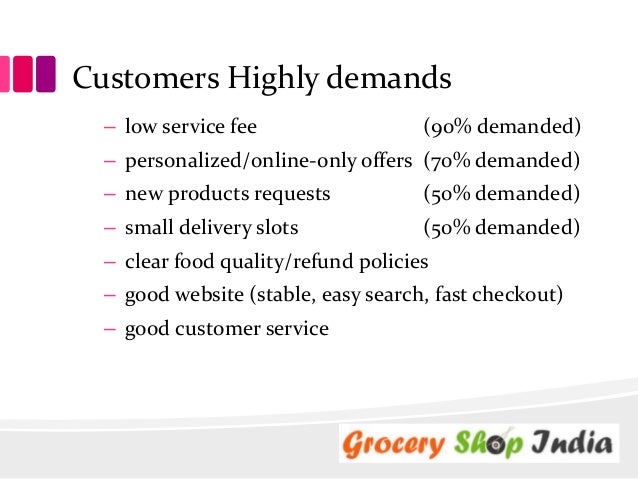 Customers Highly demands

– low service fee (90% demanded)
– personalized/online-only offers (70% demanded)
– new products requests (50% demanded)
– small delivery slots (50% demanded)
– clear food quality/refund policies
– good website (stable, easy search, fast checkout)
– good customer service

Grocery Shop India